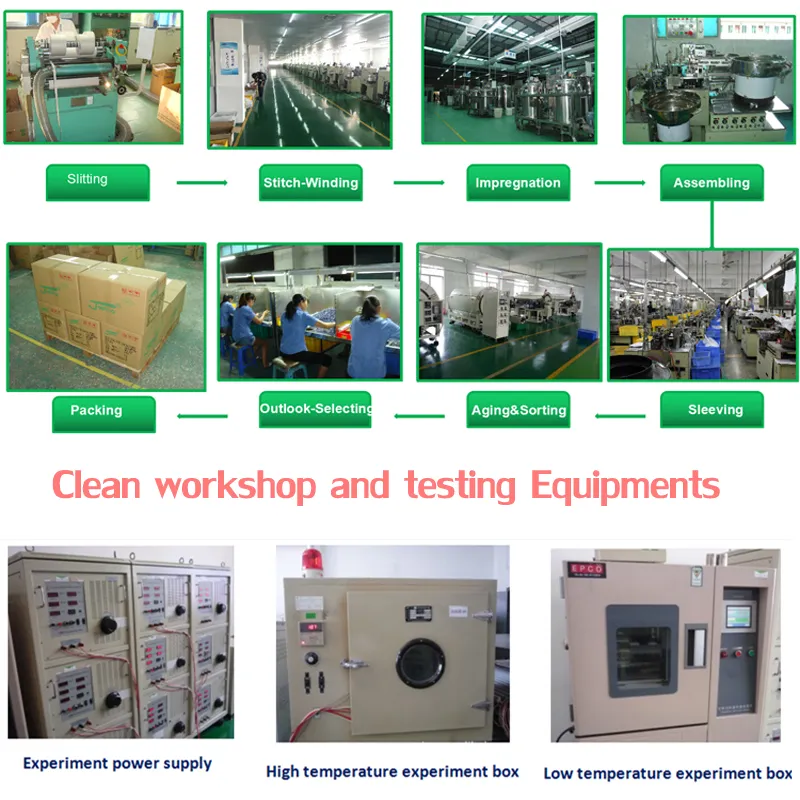 Slitting

Stitch-Winding

Impregnation

Assembling

Packing

Outlook-Selecting

Aging&Sorting

Sleeving

Clean workshop and testing Equipments

EPCO

Experiment power supply

High temperature experiment box

Low temperature experiment box